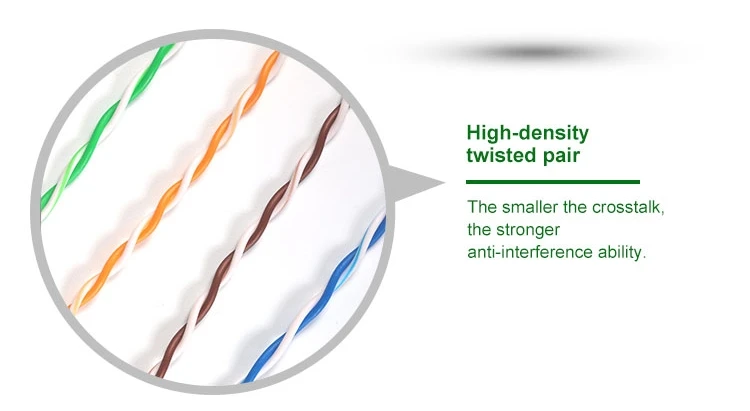 High-density twisted pair

The smaller the crosstalk, the stronger anti-interference ability.